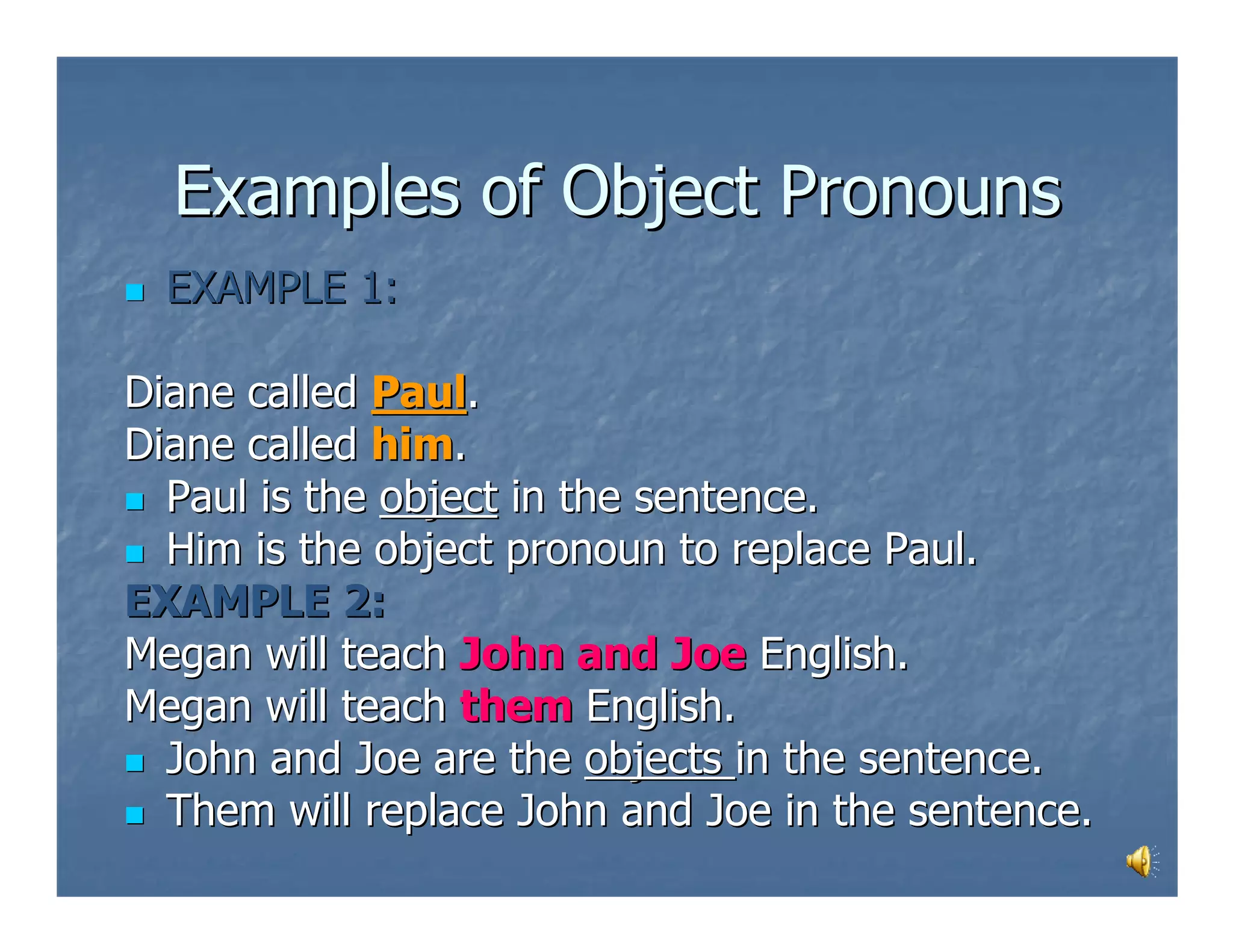 Examples of Object Pronouns

EXAMPLE 1:

Diane called Paul.
Diane called him.

Paul is the object in the sentence.

Him is the object pronoun to replace Paul.

EXAMPLE 2:
Megan will teach John and Joe English.
Megan will teach them English.

John and Joe are the objects in the sentence.

Them will replace John and Joe in the sentence.